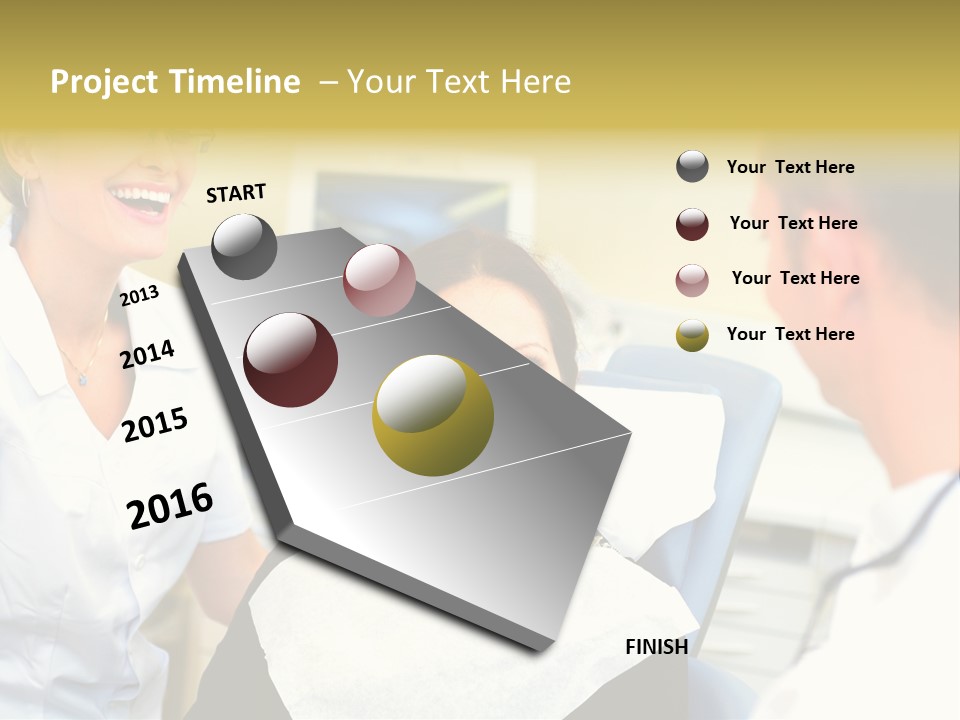 Project Timeline – Your Text Here

START

2013

2014

2015

2016

FINISH

Your Text Here

Your Text Here

Your Text Here

Your Text Here